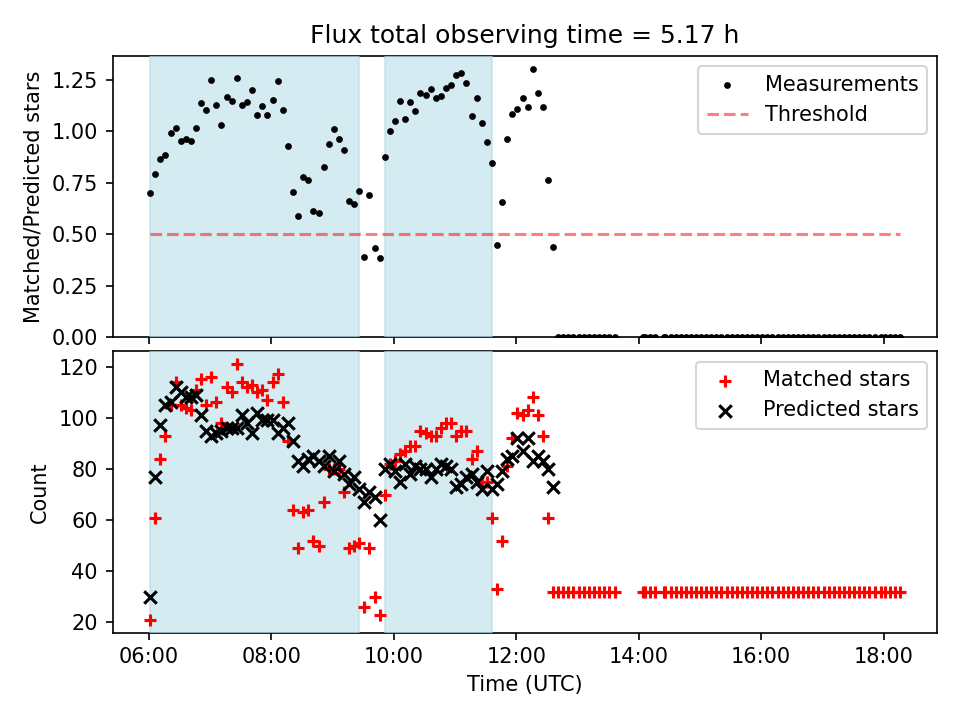 Flux total observing time = 5.17 h

Matched/Predicted stars

1.25
1.00
0.75
0.50
0.25
0.00

Measurements
Threshold

Count

120
100
80
60
40
20

Matched stars
Predicted stars

06:00
08:00
10:00
12:00
14:00
16:00
18:00

Time (UTC)